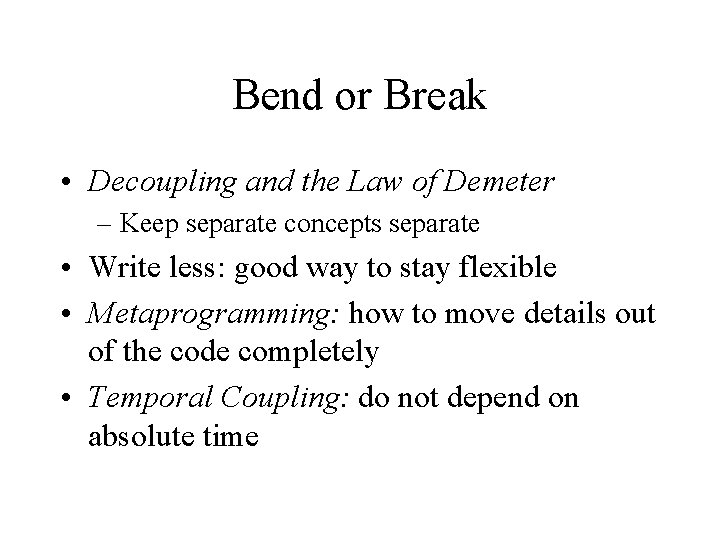 Bend or Break

• Decoupling and the Law of Demeter
– Keep separate concepts separate
• Write less: good way to stay flexible
• Metaprogramming: how to move details out of the code completely
• Temporal Coupling: do not depend on absolute time